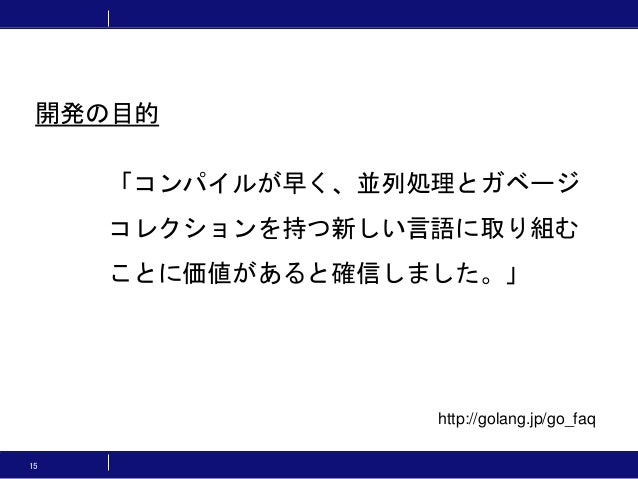 開発の目的

「コンパイルが早く、並列処理とガベージコレクションを持つ新しい言語に取り組むことに価値があると確信しました。」

http://golang.jp/go_faq

15